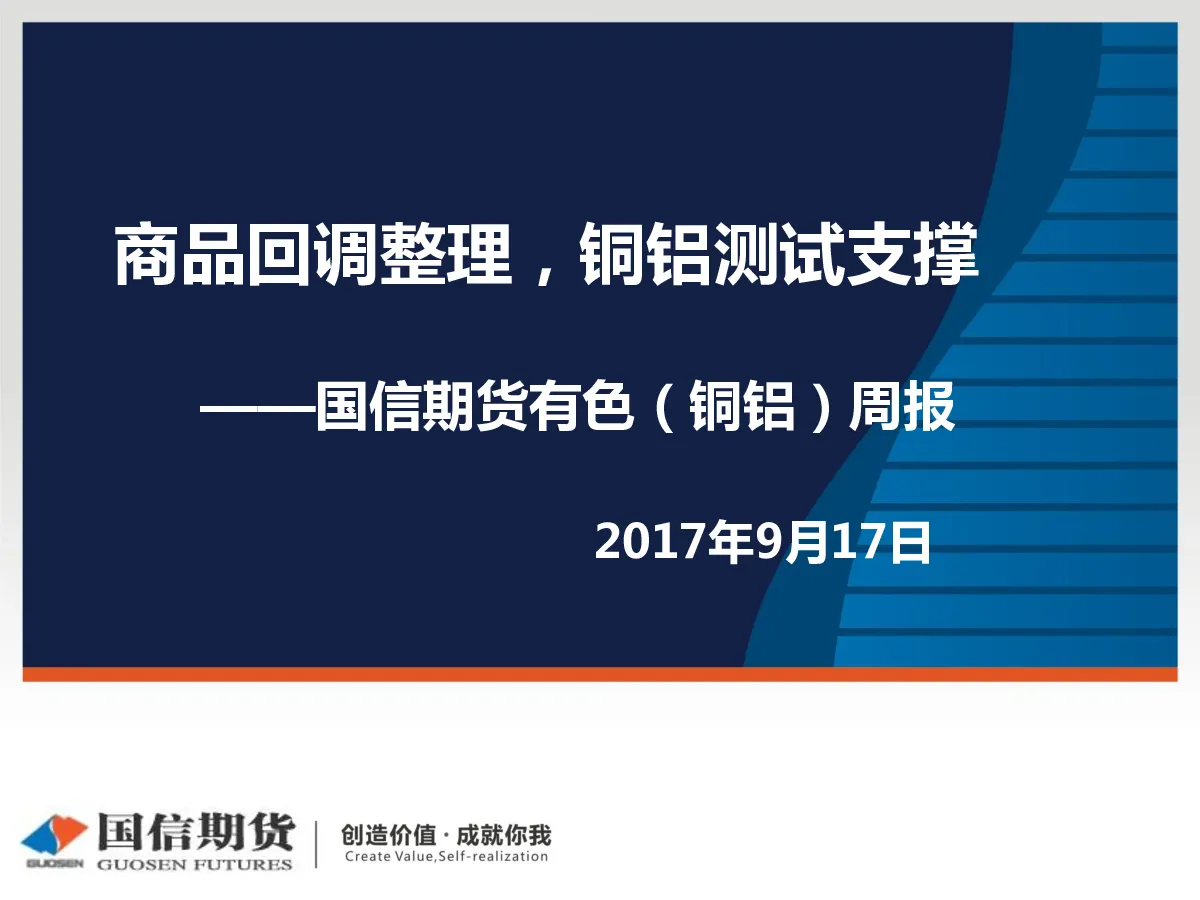 商品回调整理，铜铝测试支撑

——国信期货有色（铜铝）周报

2017年9月17日

GUOSEN 国信期货 GUOSEN FUTURES

创造价值·成就你我
Create Value,Self-realization